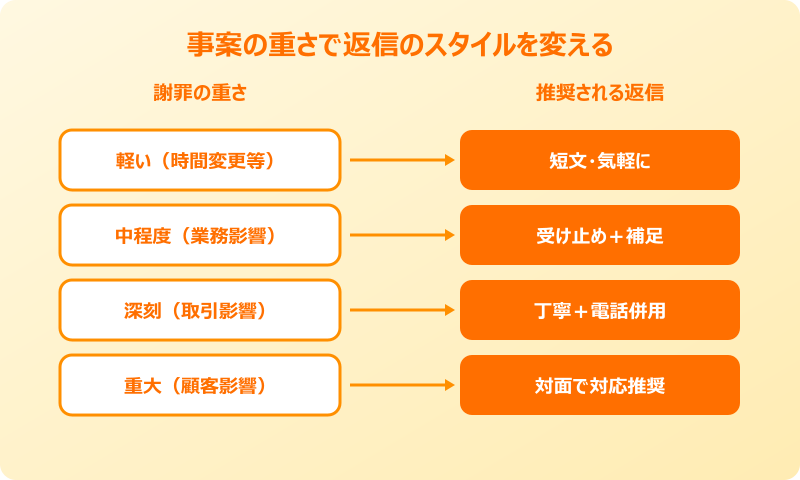 事案の重さで返信のスタイルを変える

謝罪の重さ

推奨される返信

軽い（時間変更等）

短文・気軽に

中程度（業務影響）

受け止め＋補足

深刻（取引影響）

丁寧＋電話併用

重大（顧客影響）

対面で対応推奨